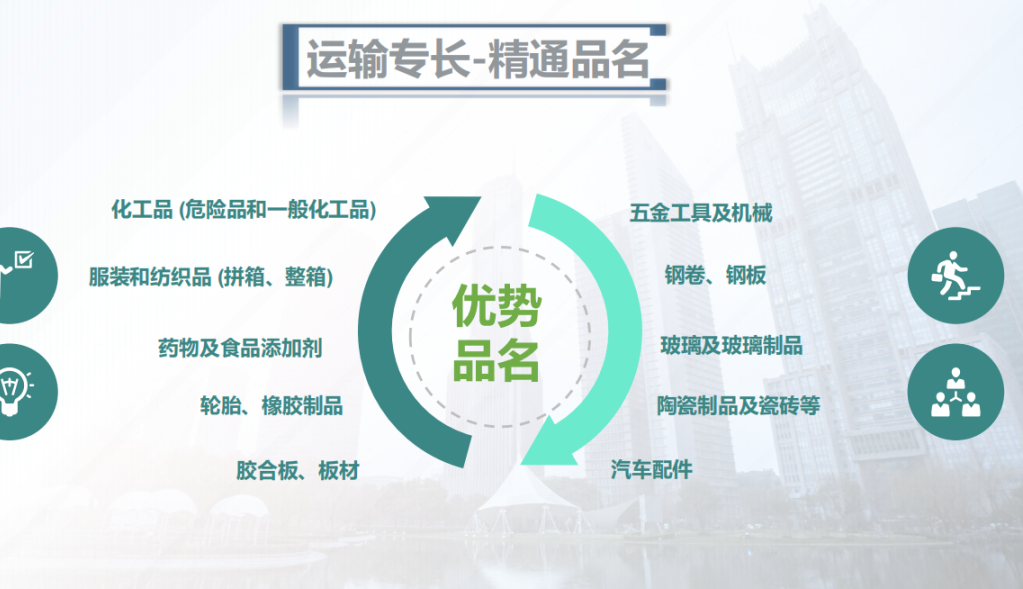 运输专长-精通品名

化工品 (危险品和一般化工品)

服装和纺织品 (拼箱、整箱)

药物及食品添加剂

轮胎、橡胶制品

胶合板、板材

优势品名

五金工具及机械

钢卷、钢板

玻璃及玻璃制品

陶瓷制品及瓷砖等

汽车配件